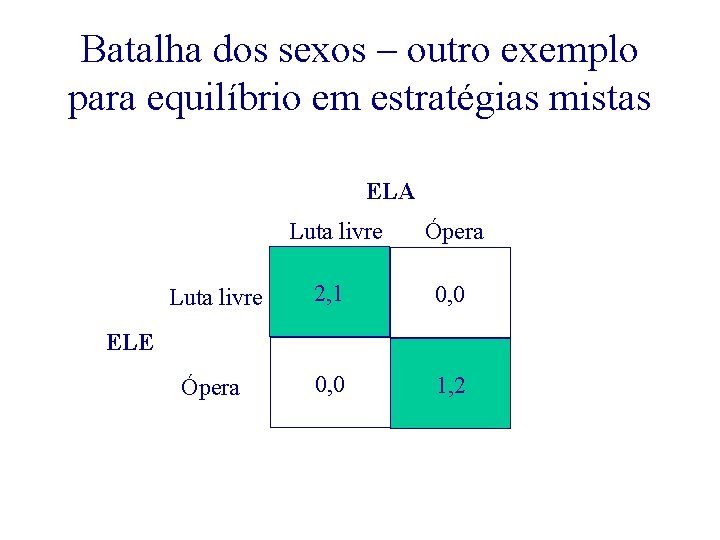 Batalha dos sexos – outro exemplo para equilíbrio em estratégias mistas

ELA

| | | Luta livre | Ópera |
|---|---|---|---|
| ELE | Luta livre | 2,1 | 0,0 |
| | Ópera | 0,0 | 1,2 |